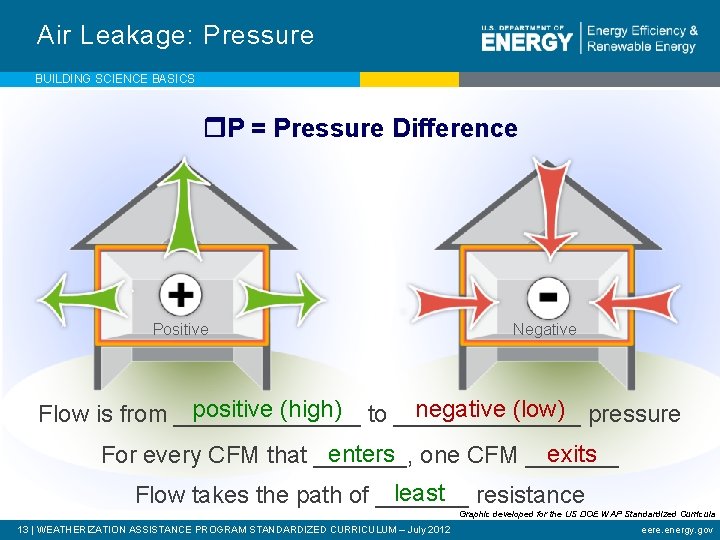 Air Leakage: Pressure

U.S. DEPARTMENT OF ENERGY | Energy Efficiency & Renewable Energy

BUILDING SCIENCE BASICS

□P = Pressure Difference

+ Positive

- Negative

Flow is from positive (high) to negative (low) pressure

For every CFM that enters, one CFM exits

Flow takes the path of least resistance

Graphic developed for the US DOE WAP Standardized Curricula

13 | WEATHERIZATION ASSISTANCE PROGRAM STANDARDIZED CURRICULUM – July 2012

eere.energy.gov